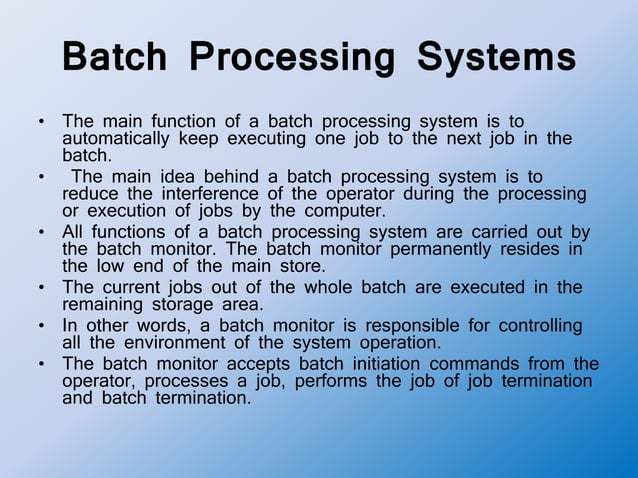 Batch Processing Systems

• The main function of a batch processing system is to automatically keep executing one job to the next job in the batch.
• The main idea behind a batch processing system is to reduce the interference of the operator during the processing or execution of jobs by the computer.
• All functions of a batch processing system are carried out by the batch monitor. The batch monitor permanently resides in the low end of the main store.
• The current jobs out of the whole batch are executed in the remaining storage area.
• In other words, a batch monitor is responsible for controlling all the environment of the system operation.
• The batch monitor accepts batch initiation commands from the operator, processes a job, performs the job of job termination and batch termination.